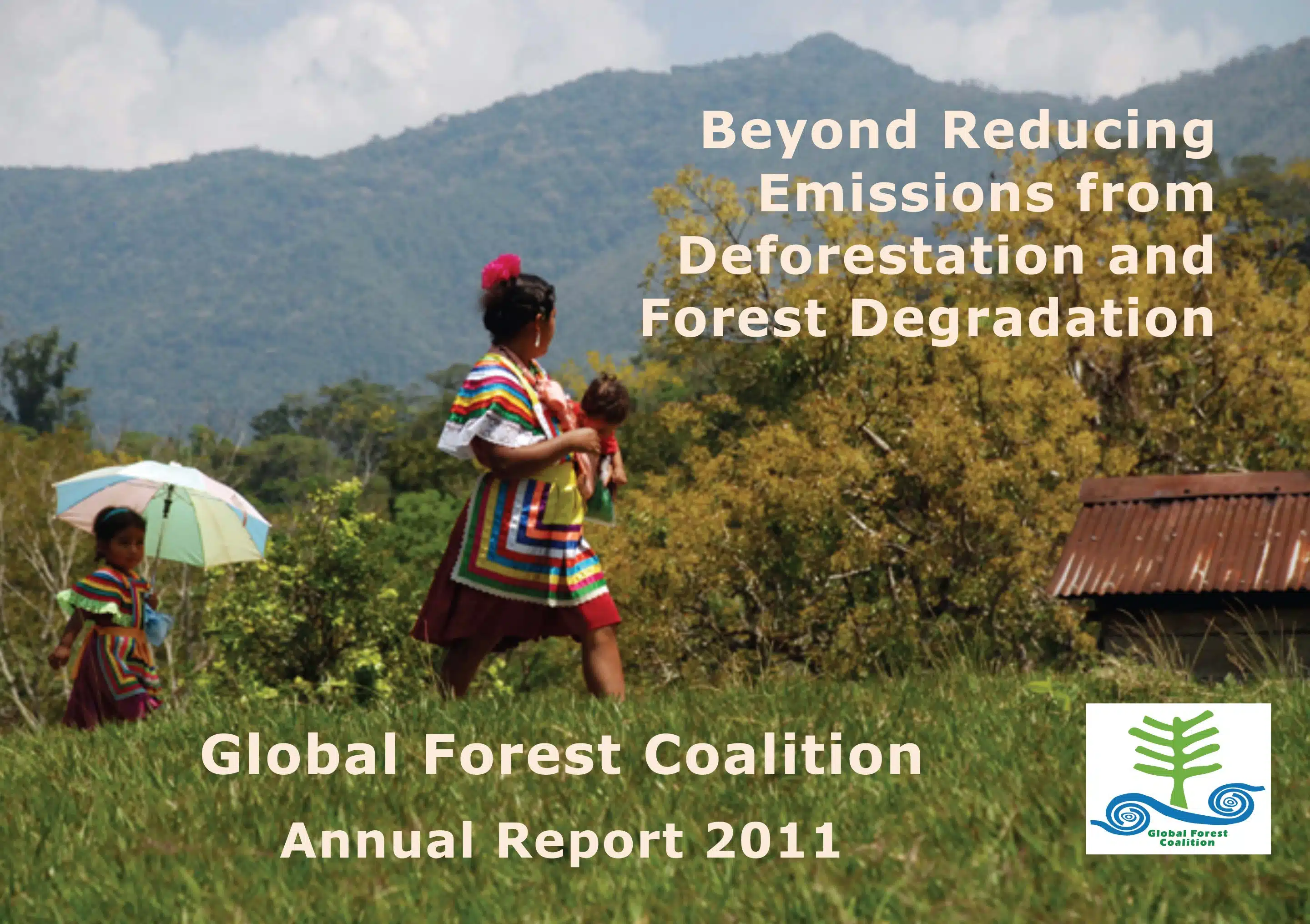 Beyond Reducing Emissions from Deforestation and Forest Degradation

Global Forest Coalition

Annual Report 2011

Global Forest Coalition